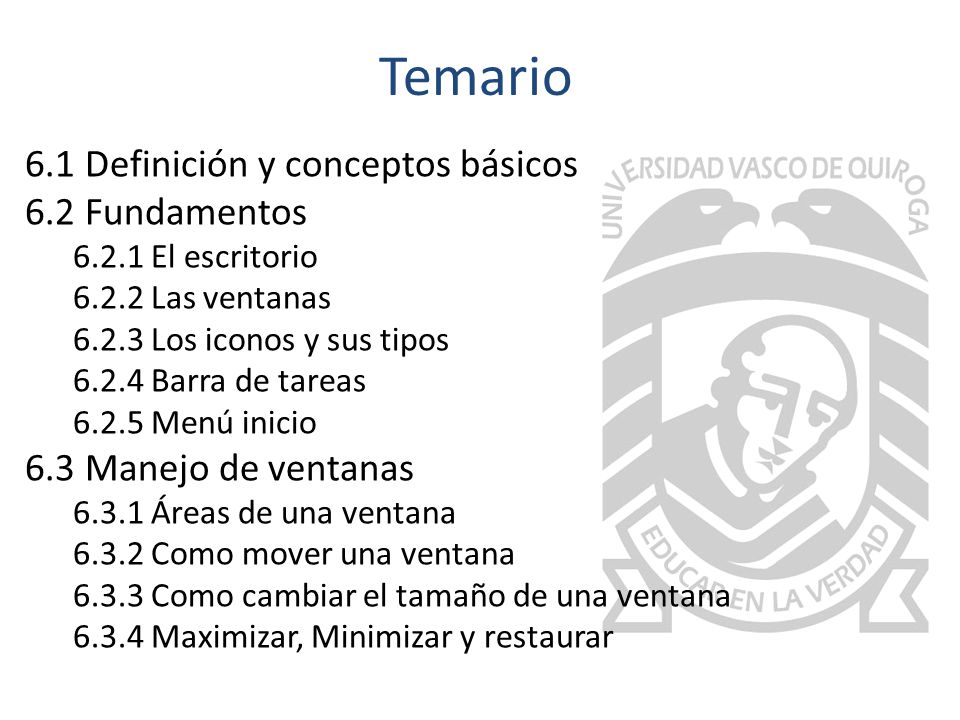 Temario

6.1 Definición y conceptos básicos
6.2 Fundamentos
6.2.1 El escritorio
6.2.2 Las ventanas
6.2.3 Los iconos y sus tipos
6.2.4 Barra de tareas
6.2.5 Menú inicio
6.3 Manejo de ventanas
6.3.1 Áreas de una ventana
6.3.2 Como mover una ventana
6.3.3 Como cambiar el tamaño de una ventana
6.3.4 Maximizar, Minimizar y restaurar

UNIVERSIDAD VASCO DE QUIROGA
EDUCAR EN LA VERDAD